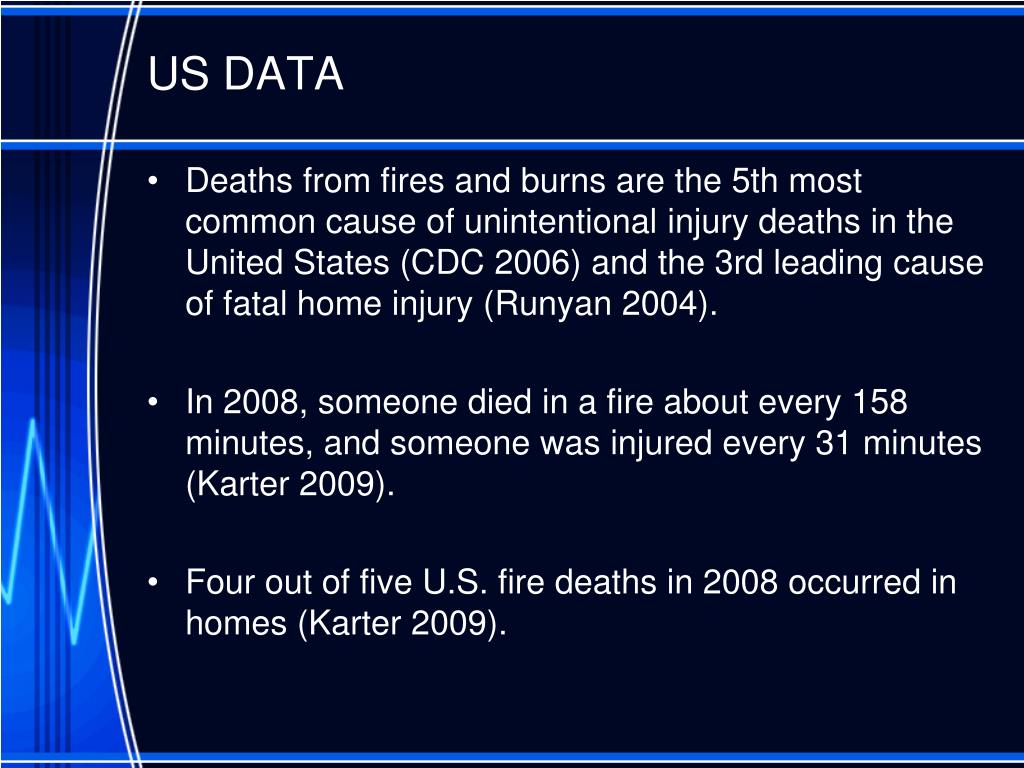 US DATA

• Deaths from fires and burns are the 5th most common cause of unintentional injury deaths in the United States (CDC 2006) and the 3rd leading cause of fatal home injury (Runyan 2004).

• In 2008, someone died in a fire about every 158 minutes, and someone was injured every 31 minutes (Karter 2009).

• Four out of five U.S. fire deaths in 2008 occurred in homes (Karter 2009).